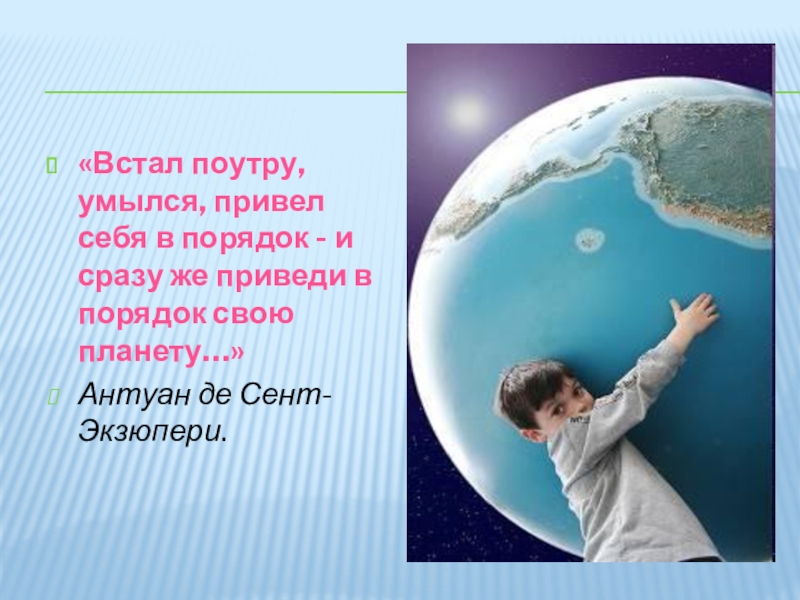 «Встал поутру, умылся, привел себя в порядок - и сразу же приведи в порядок свою планету…»

Антуан де Сент-Экзюпери.